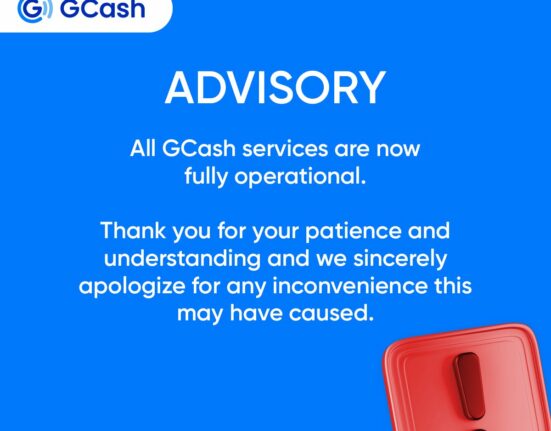 GCash

ADVISORY

All GCash services are now fully operational.

Thank you for your patience and understanding and we sincerely apologize for any inconvenience this may have caused.